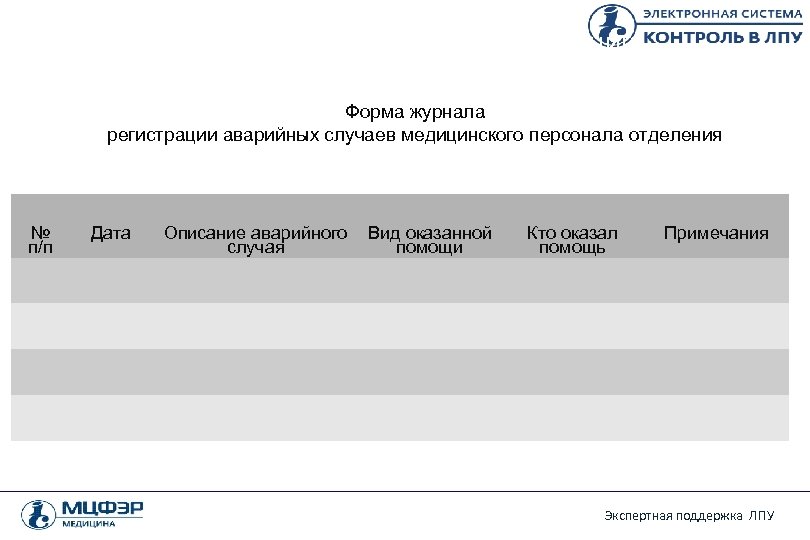 ЭЛЕКТРОННАЯ СИСТЕМА
КОНТРОЛЬ В ЛПУ

Форма журнала
регистрации аварийных случаев медицинского персонала отделения

| № п/п | Дата | Описание аварийного случая | Вид оказанной помощи | Кто оказал помощь | Примечания |
|---|---|---|---|---|---|
| | | | | | |
| | | | | | |
| | | | | | |
| | | | | | |

МЦФЭР
МЕДИЦИНА

Экспертная поддержка ЛПУ